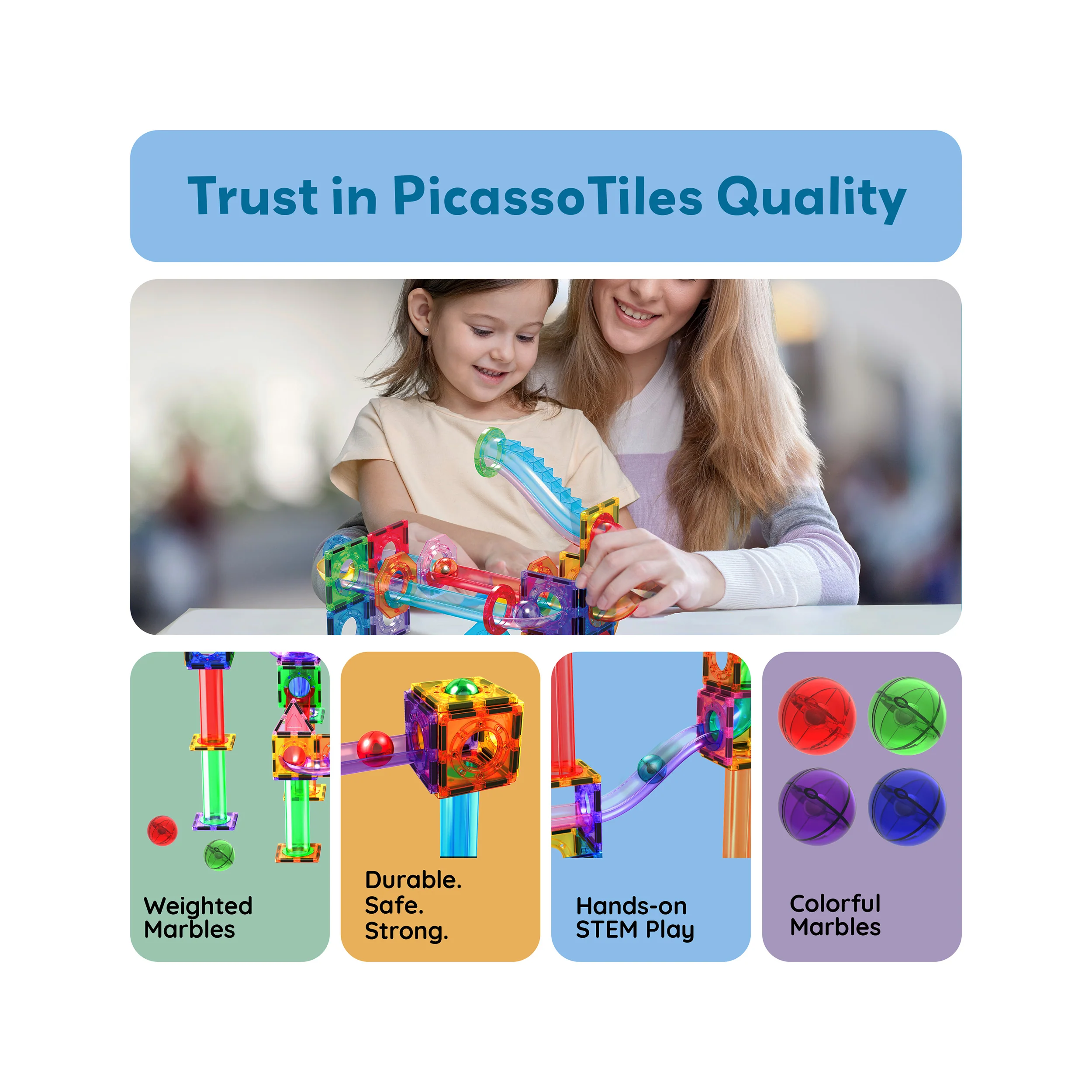 Trust in PicassoTiles Quality

Weighted Marbles

Durable. Safe. Strong.

Hands-on STEM Play

Colorful Marbles